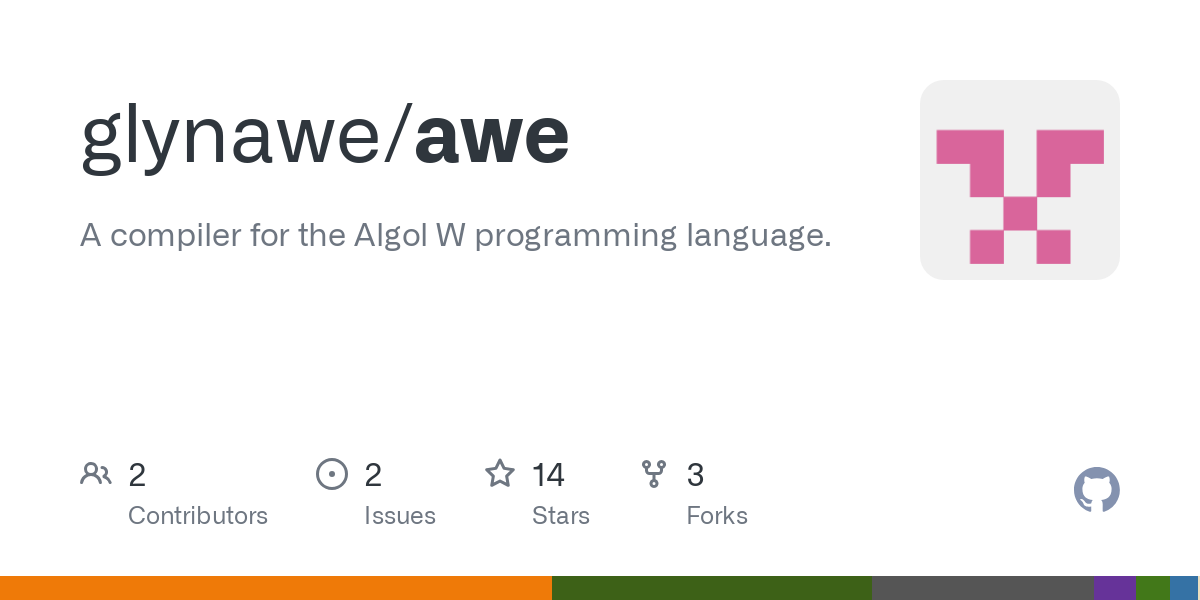 glynawe/awe

A compiler for the Algol W programming language.

2
Contributors

2
Issues

14
Stars

3
Forks